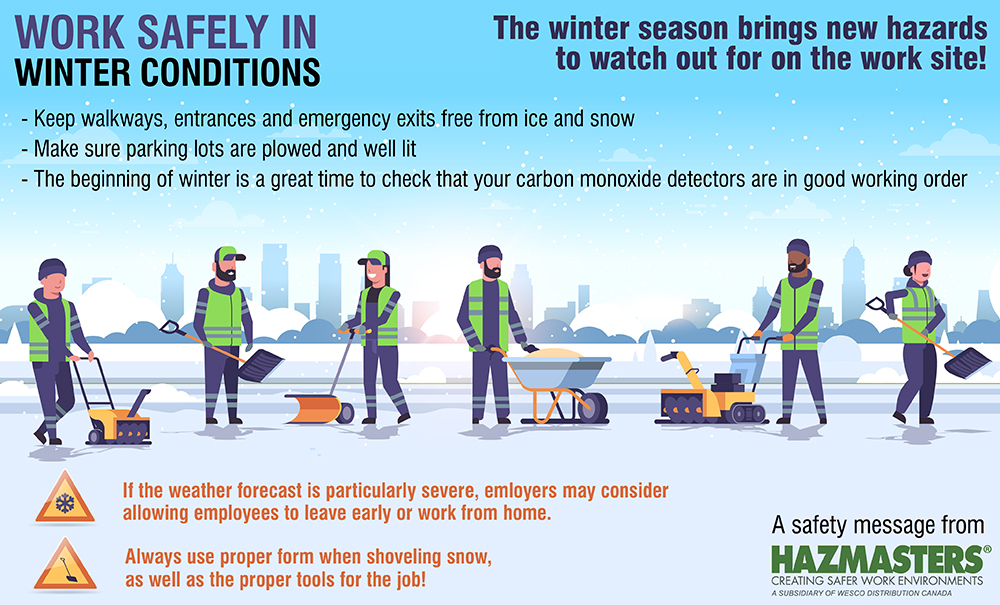 WORK SAFELY IN
WINTER CONDITIONS

The winter season brings new hazards to watch out for on the work site!

- Keep walkways, entrances and emergency exits free from ice and snow
- Make sure parking lots are plowed and well lit
- The beginning of winter is a great time to check that your carbon monoxide detectors are in good working order

If the weather forecast is particularly severe, emloyers may consider allowing employees to leave early or work from home.

Always use proper form when shoveling snow, as well as the proper tools for the job!

A safety message from
HAZMASTERS®
CREATING SAFER WORK ENVIRONMENTS
A SUBSIDIARY OF WESCO DISTRIBUTION CANADA